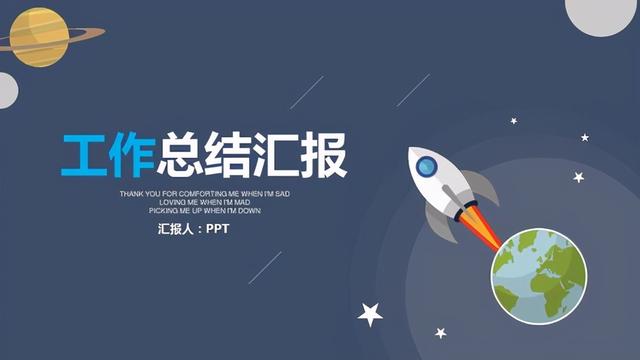 工作总结汇报

THANK YOU FOR COMFORTING ME WHEN I'M SAD
LOVING ME WHEN I'M MAD
PICKING ME UP WHEN I'M DOWN

汇报人：PPT